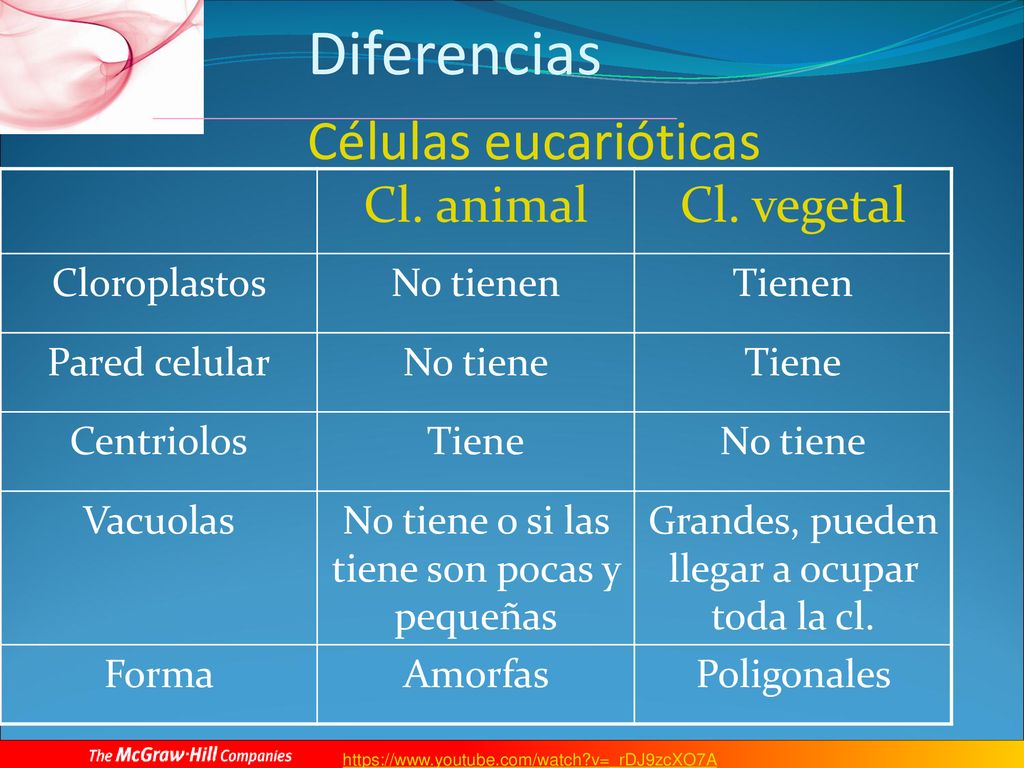 Diferencias

Células eucarióticas

| | Cl. animal | Cl. vegetal |
|---|---|---|
| Cloroplastos | No tienen | Tienen |
| Pared celular | No tiene | Tiene |
| Centriolos | Tiene | No tiene |
| Vacuolas | No tiene o si las tiene son pocas y pequeñas | Grandes, pueden llegar a ocupar toda la cl. |
| Forma | Amorfas | Poligonales |

The McGraw·Hill Companies

https://www.youtube.com/watch?v=_rDJ9zcXO7A